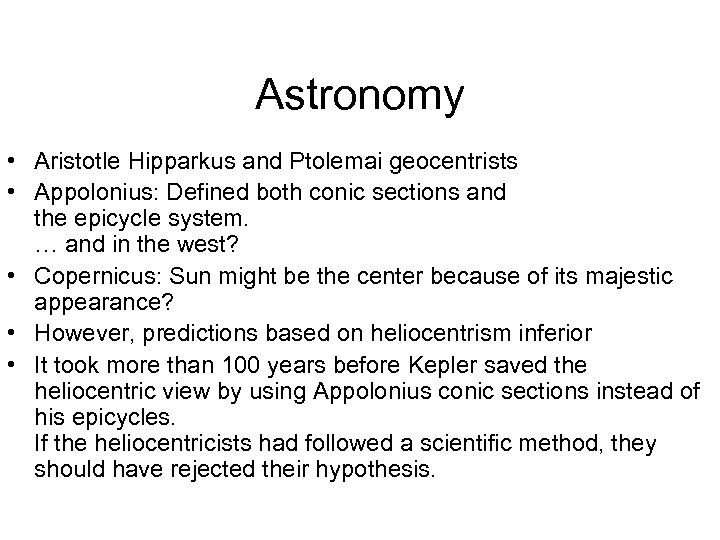 Astronomy

• Aristotle Hipparkus and Ptolemai geocentrists
• Appolonius: Defined both conic sections and the epicycle system.
… and in the west?
• Copernicus: Sun might be the center because of its majestic appearance?
• However, predictions based on heliocentrism inferior
• It took more than 100 years before Kepler saved the heliocentric view by using Appolonius conic sections instead of his epicycles.
If the heliocentricists had followed a scientific method, they should have rejected their hypothesis.